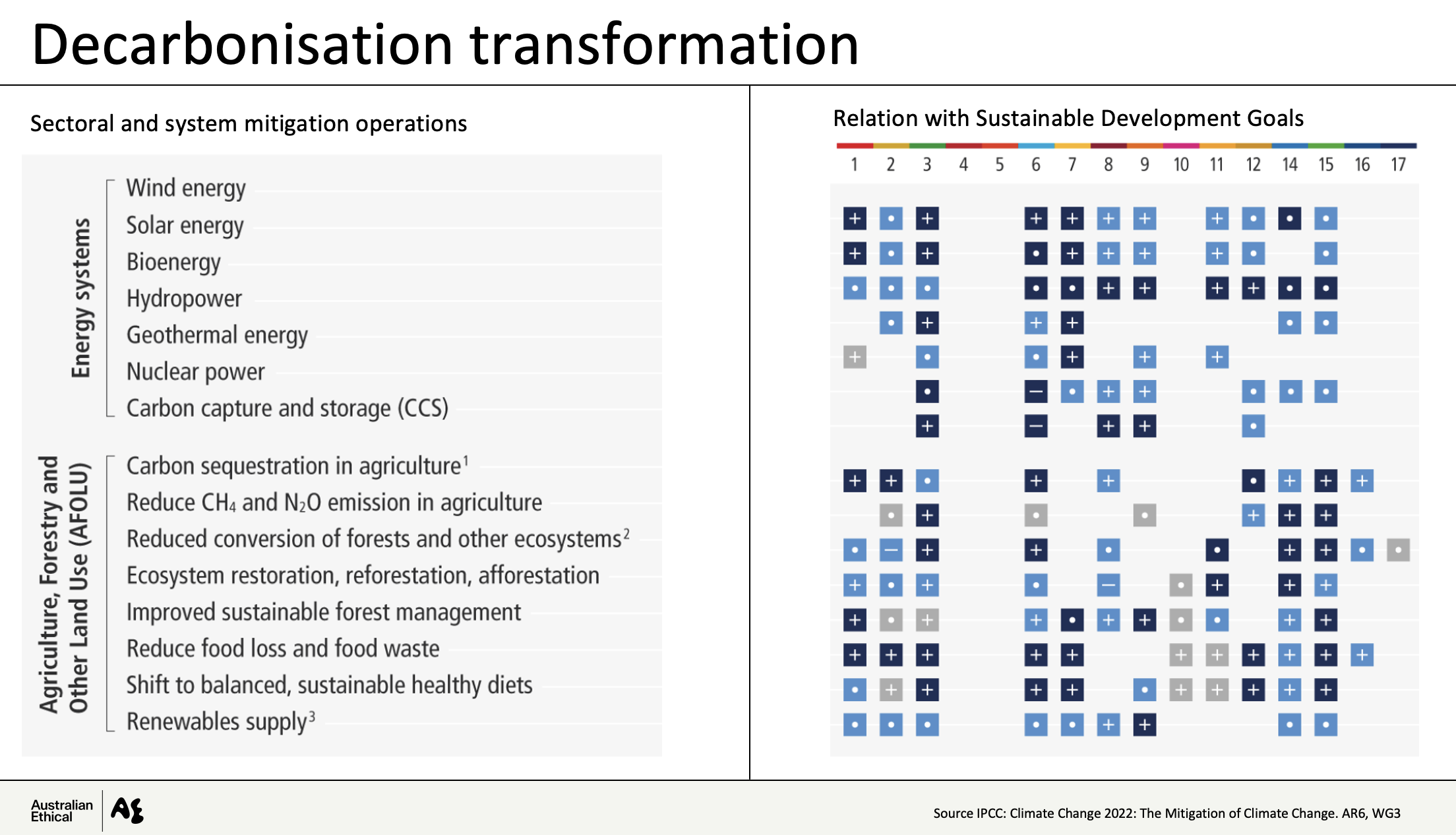 Decarbonisation transformation

Sectoral and system mitigation operations

Energy systems

Wind energy
Solar energy
Bioenergy
Hydropower
Geothermal energy
Nuclear power
Carbon capture and storage (CCS)

Agriculture, Forestry and Other Land Use (AFOLU)

Carbon sequestration in agriculture$^1$
Reduce $CH_4$ and $N_2O$ emission in agriculture
Reduced conversion of forests and other ecosystems$^2$
Ecosystem restoration, reforestation, afforestation
Improved sustainable forest management
Reduce food loss and food waste
Shift to balanced, sustainable healthy diets
Renewables supply$^3$

Relation with Sustainable Development Goals

1 2 3 4 5 6 7 8 9 10 11 12 14 15 16 17

Australian Ethical

Source IPCC: Climate Change 2022: The Mitigation of Climate Change. AR6, WG3